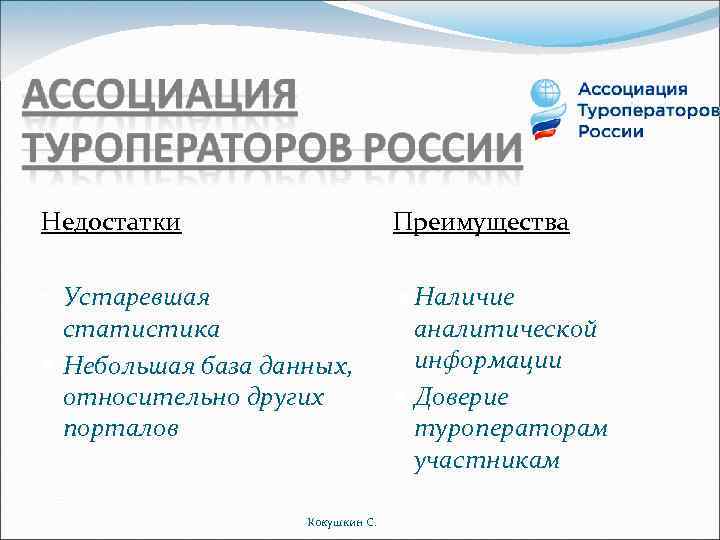 АССОЦИАЦИЯ ТУРОПЕРАТОРОВ РОССИИ

Ассоциация Туроператоров России

Недостатки

Устаревшая статистика

Небольшая база данных, относительно других порталов

Преимущества

Наличие аналитической информации

Доверие туроператорам участникам

Кокушкин С.